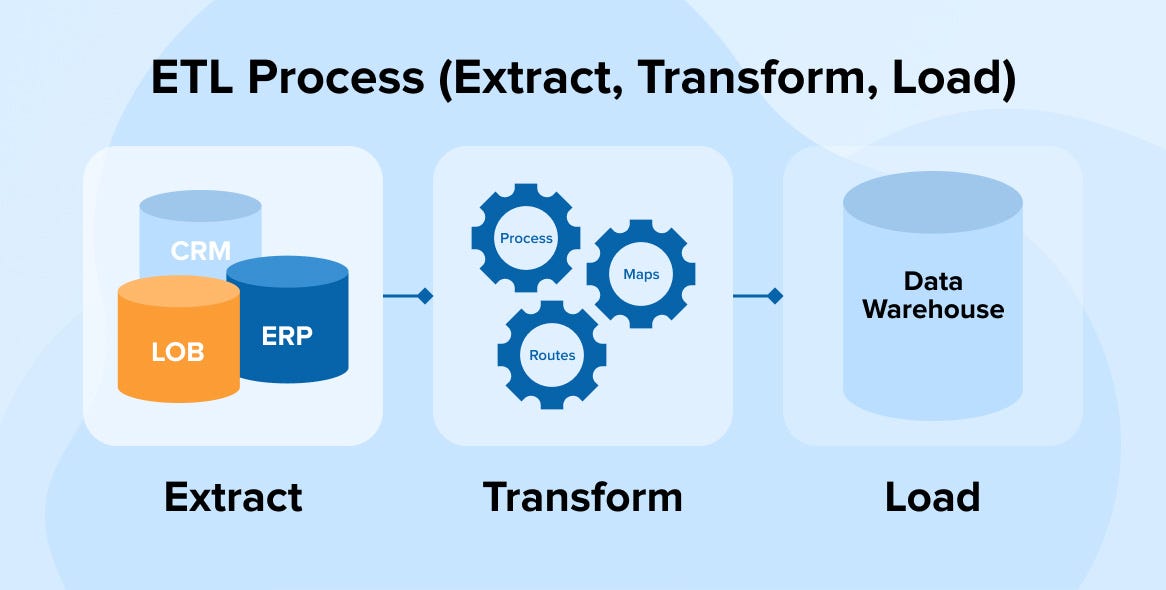 ETL Process (Extract, Transform, Load)

CRM
LOB
ERP

Process
Maps
Routes

Data Warehouse

Extract

Transform

Load